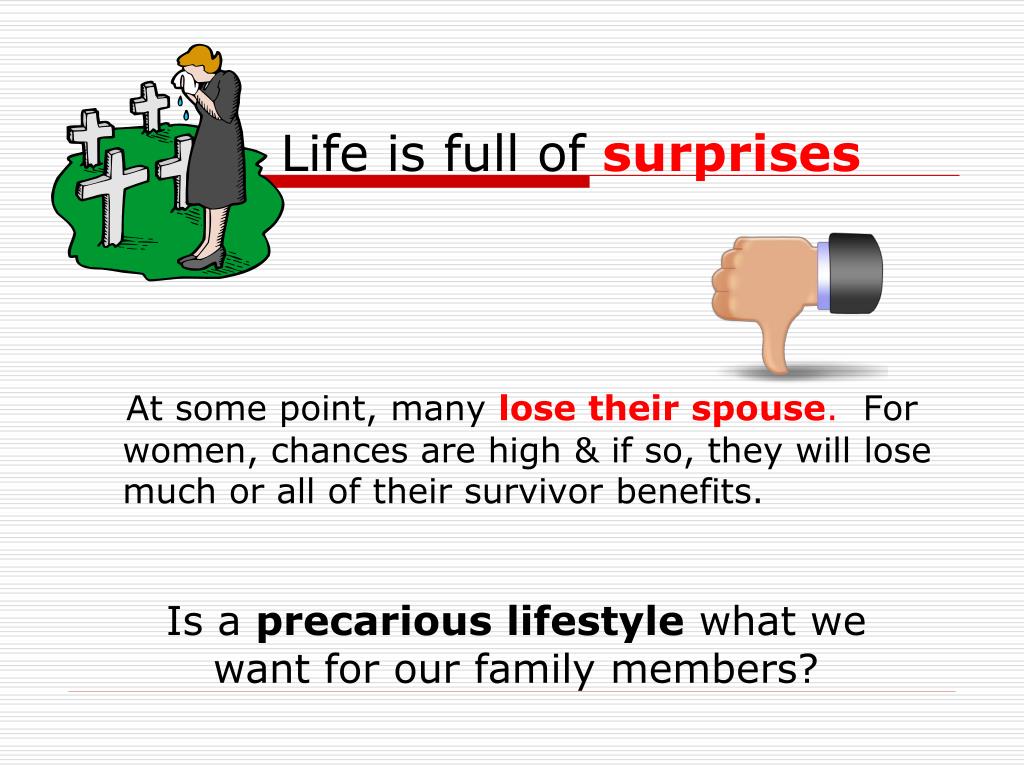 Life is full of surprises

At some point, many lose their spouse. For women, chances are high & if so, they will lose much or all of their survivor benefits.

Is a precarious lifestyle what we want for our family members?